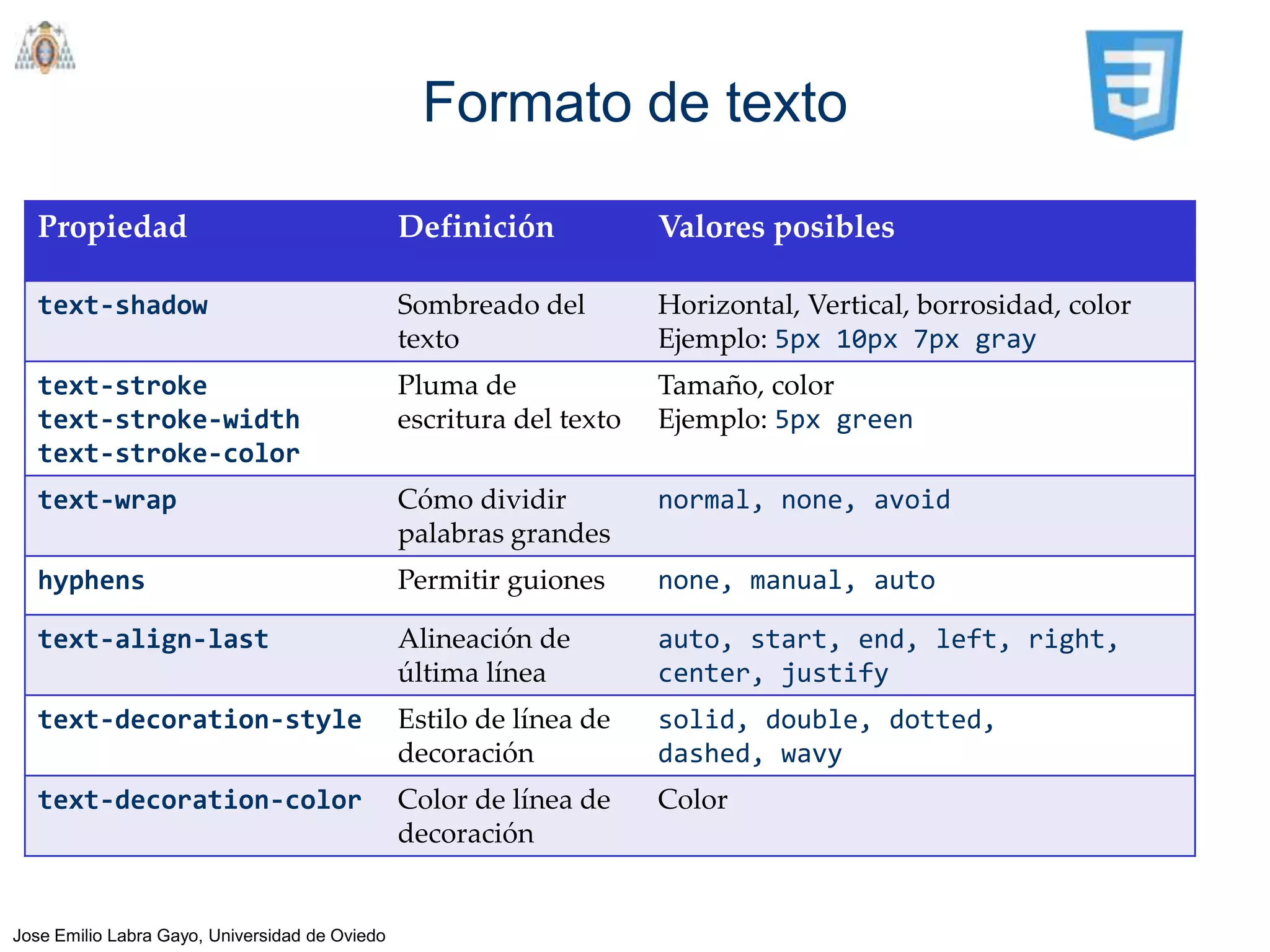 Formato de texto

3

| Propiedad | Definición | Valores posibles |
|---|---|---|
| text-shadow | Sombreado del texto | Horizontal, Vertical, borrosidad, color Ejemplo: 5px 10px 7px gray |
| text-stroke text-stroke-width text-stroke-color | Pluma de escritura del texto | Tamaño, color Ejemplo: 5px green |
| text-wrap | Cómo dividir palabras grandes | normal, none, avoid |
| hyphens | Permitir guiones | none, manual, auto |
| text-align-last | Alineación de última línea | auto, start, end, left, right, center, justify |
| text-decoration-style | Estilo de línea de decoración | solid, double, dotted, dashed, wavy |
| text-decoration-color | Color de línea de decoración | Color |

Jose Emilio Labra Gayo, Universidad de Oviedo